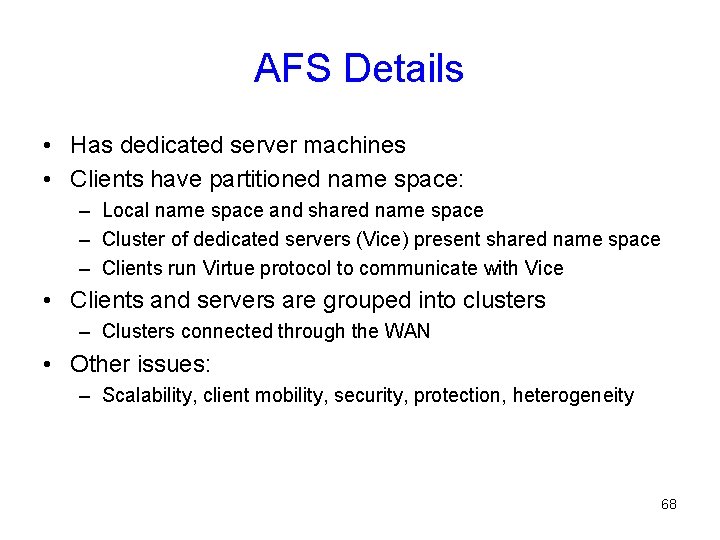 AFS Details

• Has dedicated server machines
• Clients have partitioned name space:
– Local name space and shared name space
– Cluster of dedicated servers (Vice) present shared name space
– Clients run Virtue protocol to communicate with Vice
• Clients and servers are grouped into clusters
– Clusters connected through the WAN
• Other issues:
– Scalability, client mobility, security, protection, heterogeneity

68